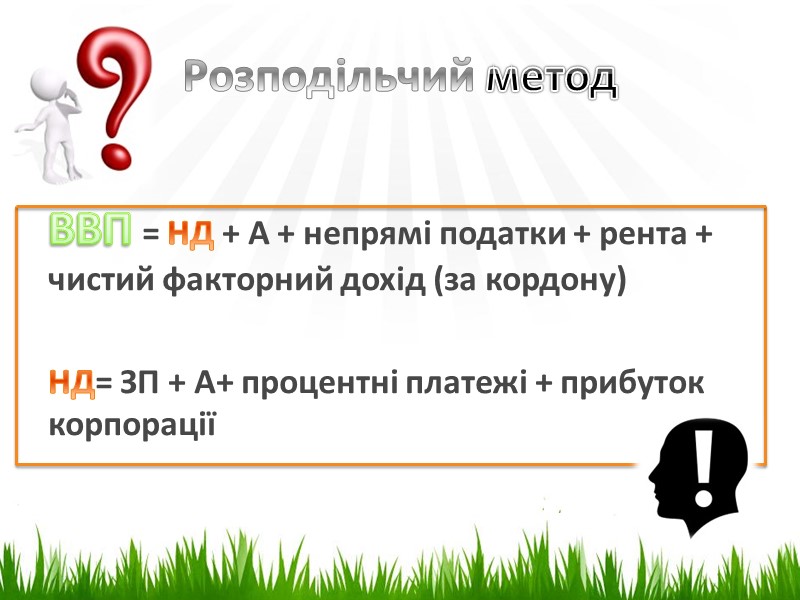 Розподільчий метод

ВВП = НД + А + непрямі податки + рента + чистий факторний дохід (за кордону)

НД= ЗП + А+ процентні платежі + прибуток корпорації